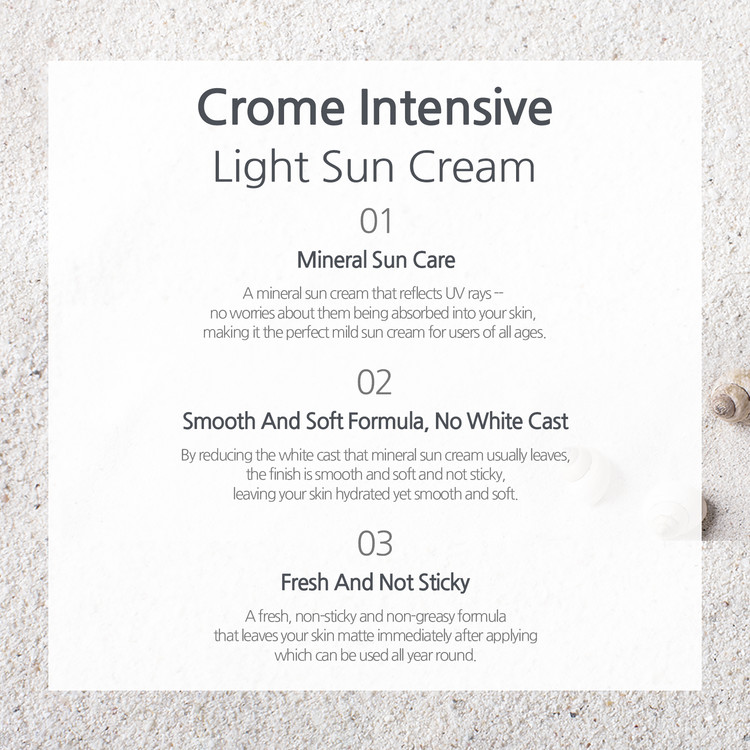 Crome Intensive
Light Sun Cream

01

Mineral Sun Care

A mineral sun cream that reflects UV rays -- no worries about them being absorbed into your skin, making it the perfect mild sun cream for users of all ages.

02

Smooth And Soft Formula, No White Cast

By reducing the white cast that mineral sun cream usually leaves, the finish is smooth and soft and not sticky, leaving your skin hydrated yet smooth and soft.

03

Fresh And Not Sticky

A fresh, non-sticky and non-greasy formula that leaves your skin matte immediately after applying which can be used all year round.